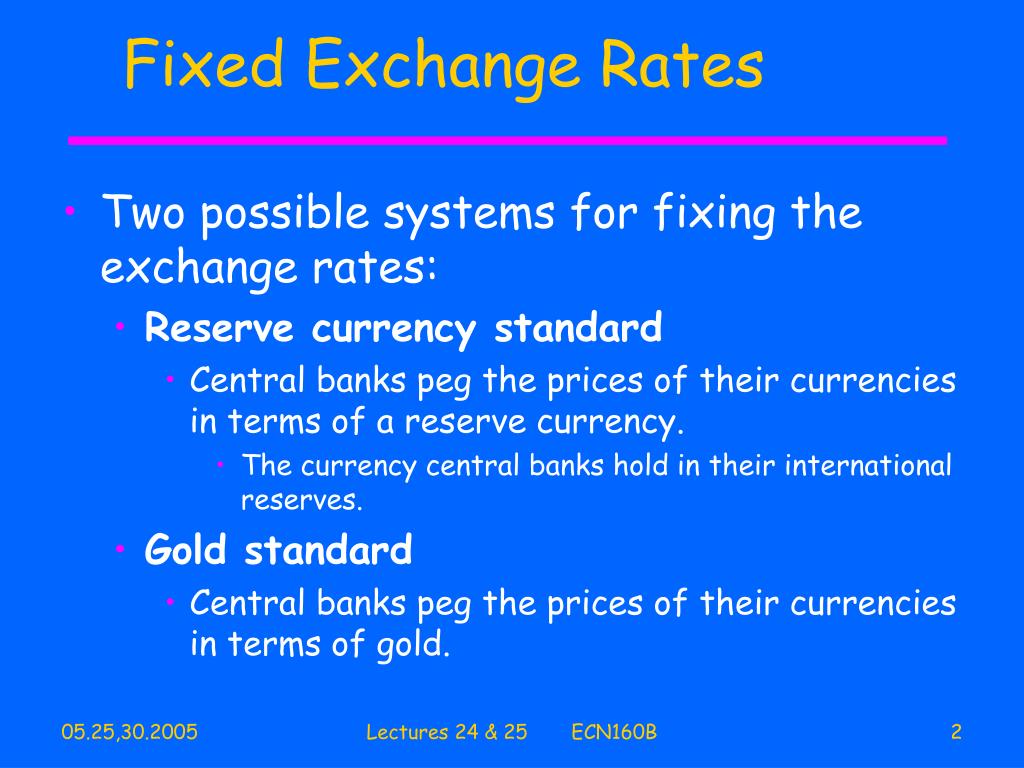 Fixed Exchange Rates

• Two possible systems for fixing the exchange rates:
  • Reserve currency standard
    • Central banks peg the prices of their currencies in terms of a reserve currency.
      • The currency central banks hold in their international reserves.
  • Gold standard
    • Central banks peg the prices of their currencies in terms of gold.

05.25,30.2005    Lectures 24 & 25    ECN160B    2